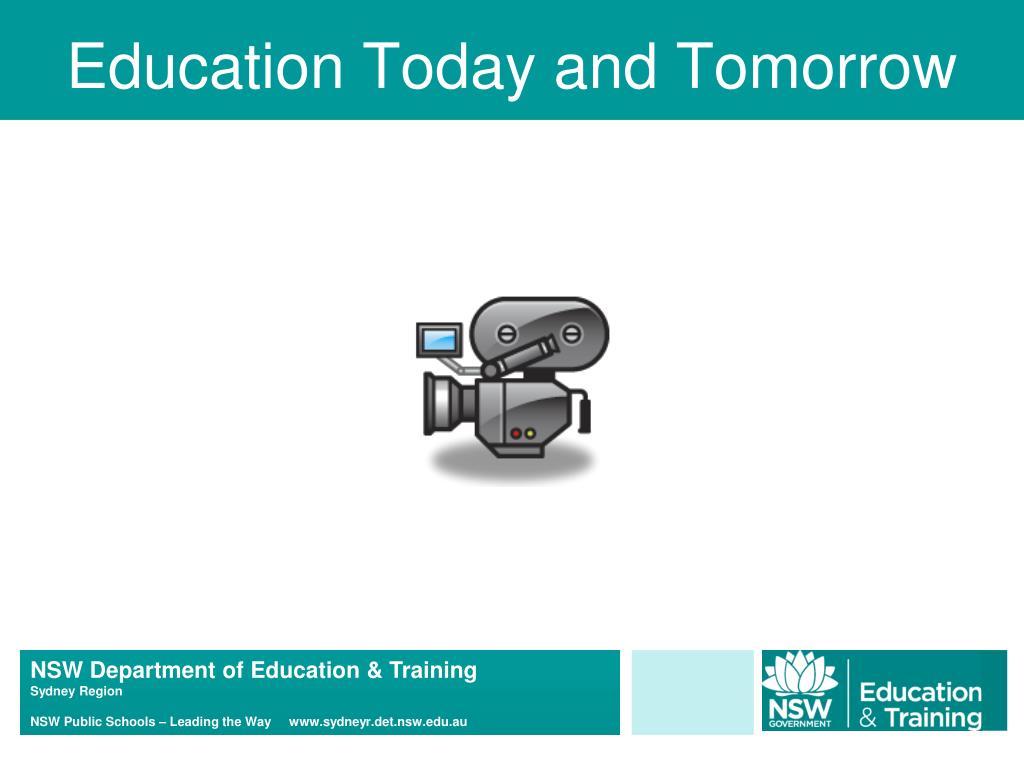 Education Today and Tomorrow

NSW Department of Education & Training
Sydney Region

NSW Public Schools – Leading the Way www.sydneyr.det.nsw.edu.au

NSW GOVERNMENT Education & Training